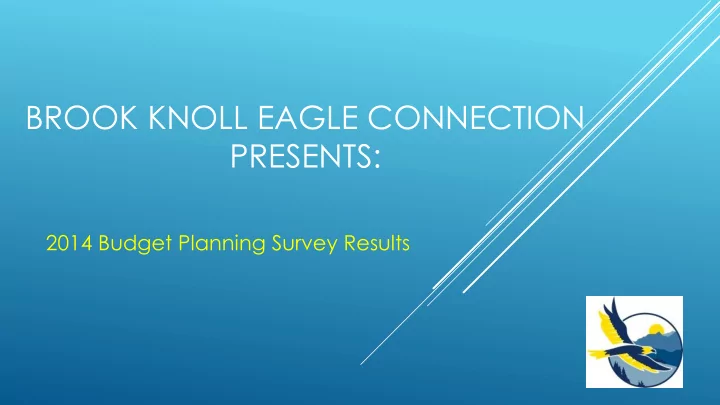 BROOK KNOLL EAGLE CONNECTION PRESENTS:

2014 Budget Planning Survey Results